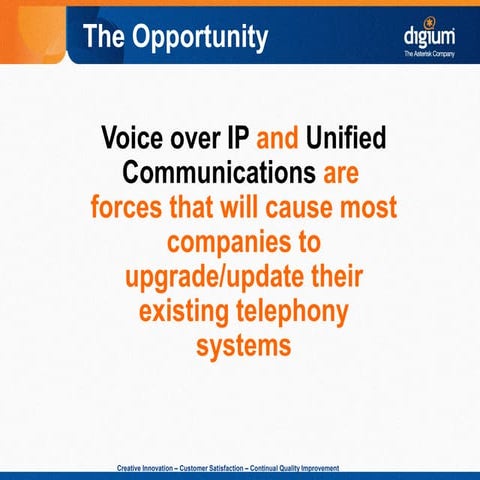 The Opportunity

digium
The Asterisk Company

Voice over IP and Unified Communications are forces that will cause most companies to upgrade/update their existing telephony systems

Creative Innovation – Customer Satisfaction – Continual Quality Improvement